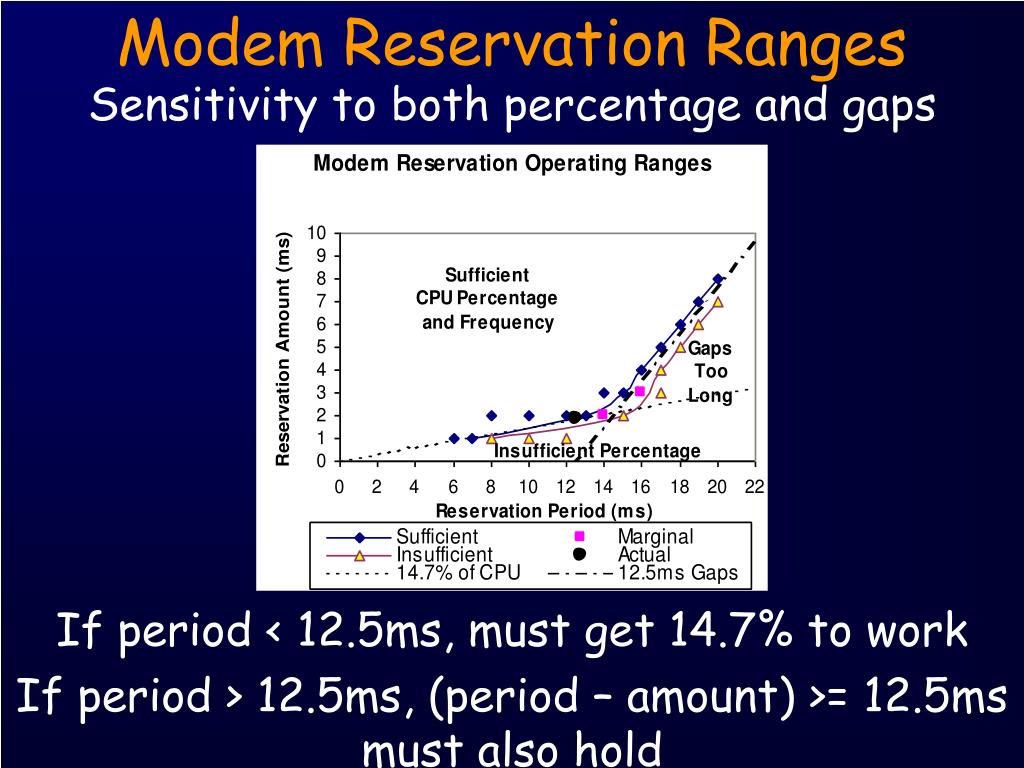 Modem Reservation Ranges
Sensitivity to both percentage and gaps

Modem Reservation Operating Ranges

Reservation Amount (ms)

10
9
8
7
6
5
4
3
2
1
0

Sufficient CPU Percentage and Frequency

Gaps Too Long

Insufficient Percentage

0 2 4 6 8 10 12 14 16 18 20 22

Reservation Period (ms)

Sufficient
Insufficient
14.7% of CPU
Marginal
Actual
12.5ms Gaps

If period < 12.5ms, must get 14.7% to work

If period > 12.5ms, (period – amount) >= 12.5ms must also hold